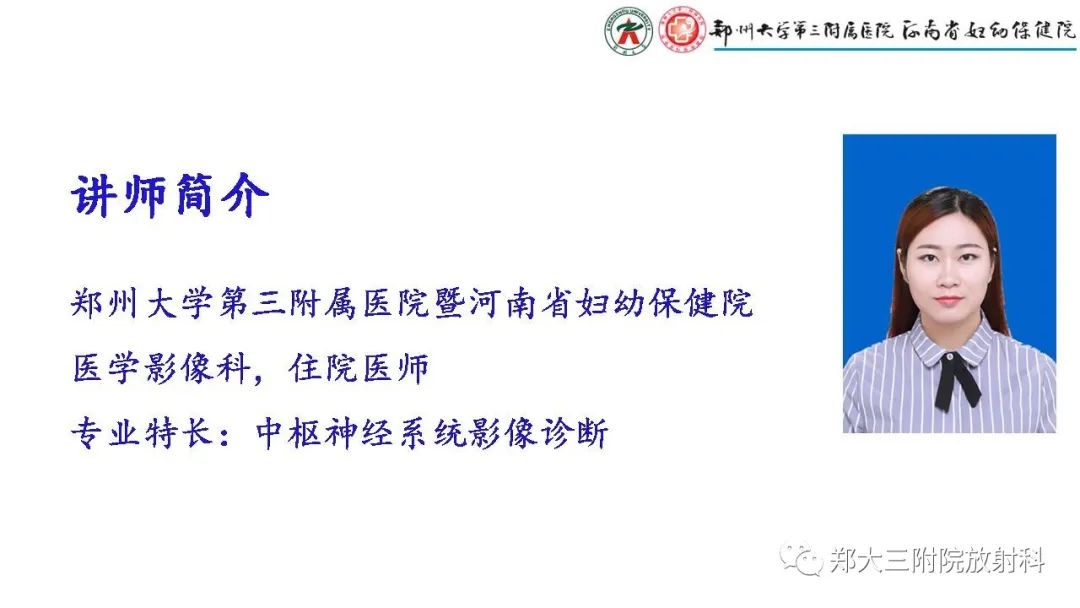 郑州大学第三附属医院 河南省妇幼保健院

讲师简介

郑州大学第三附属医院暨河南省妇幼保健院
医学影像科，住院医师
专业特长：中枢神经系统影像诊断

郑大三附院放射科